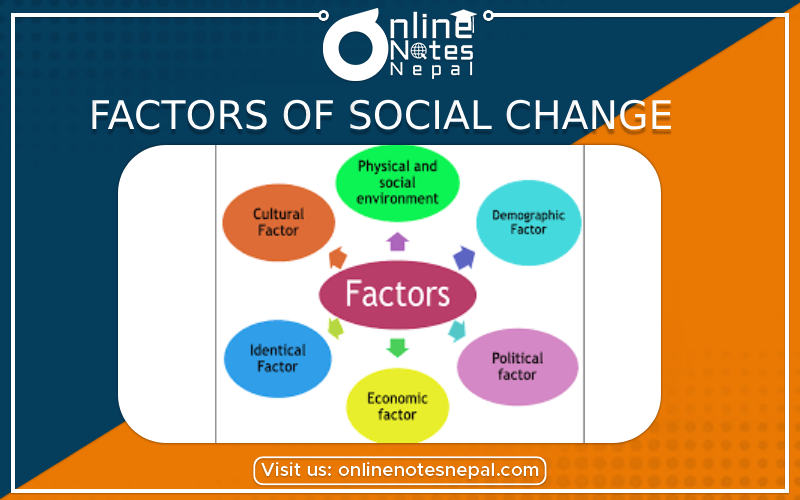 Online Notes Nepal

FACTORS OF SOCIAL CHANGE

Physical and social environment

Cultural Factor

Demographic Factor

Factors

Identical Factor

Political factor

Economic factor

Visit us: onlinenotesnepal.com